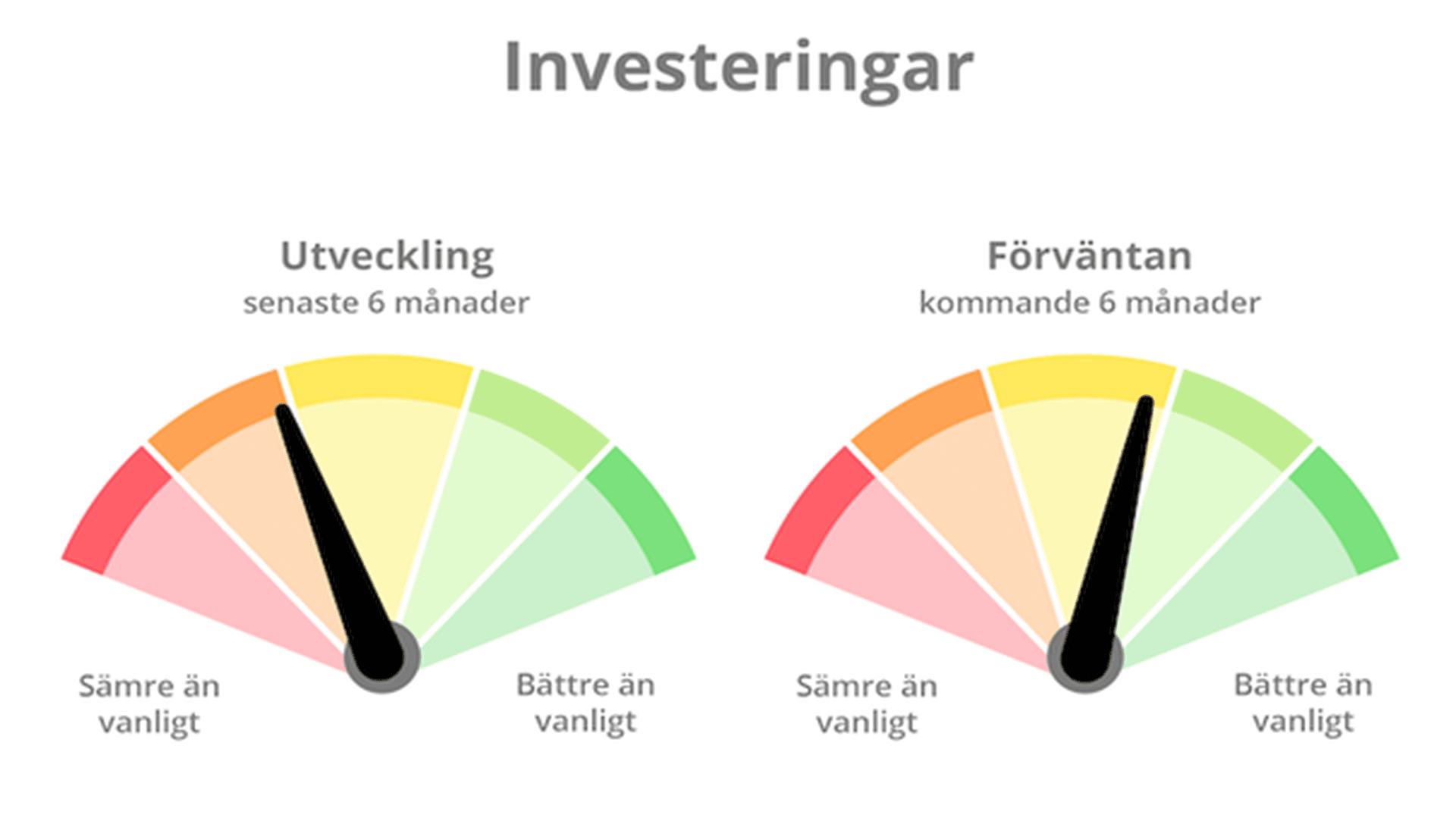 Investeringar

Utveckling
senaste 6 månader

Sämre än vanligt

Bättre än vanligt

Förväntan
kommande 6 månader

Sämre än vanligt

Bättre än vanligt